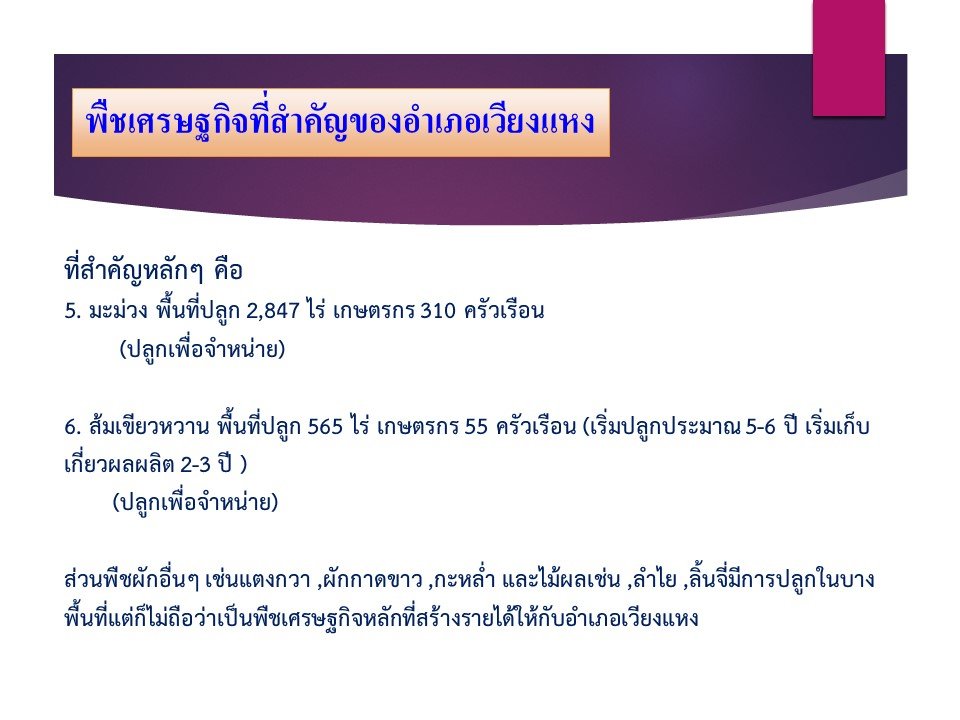 พืชเศรษฐกิจที่สำคัญของอำเภอเวียงแหง

ที่สำคัญหลักๆ คือ
5. มะม่วง พื้นที่ปลูก 2,847 ไร่ เกษตรกร 310 ครัวเรือน
(ปลูกเพื่อจำหน่าย)

6. ส้มเขียวหวาน พื้นที่ปลูก 565 ไร่ เกษตรกร 55 ครัวเรือน (เริ่มปลูกประมาณ 5-6 ปี เริ่มเก็บเกี่ยวผลผลิต 2-3 ปี )
(ปลูกเพื่อจำหน่าย)

ส่วนพืชผักอื่นๆ เช่นแตงกวา ,ผักกาดขาว ,กะหล่ำ และไม้ผลเช่น ,ลำไย ,ลิ้นจี่มีการปลูกในบางพื้นที่แต่ก็ไม่ถือว่าเป็นพืชเศรษฐกิจหลักที่สร้างรายได้ให้กับอำเภอเวียงแหง